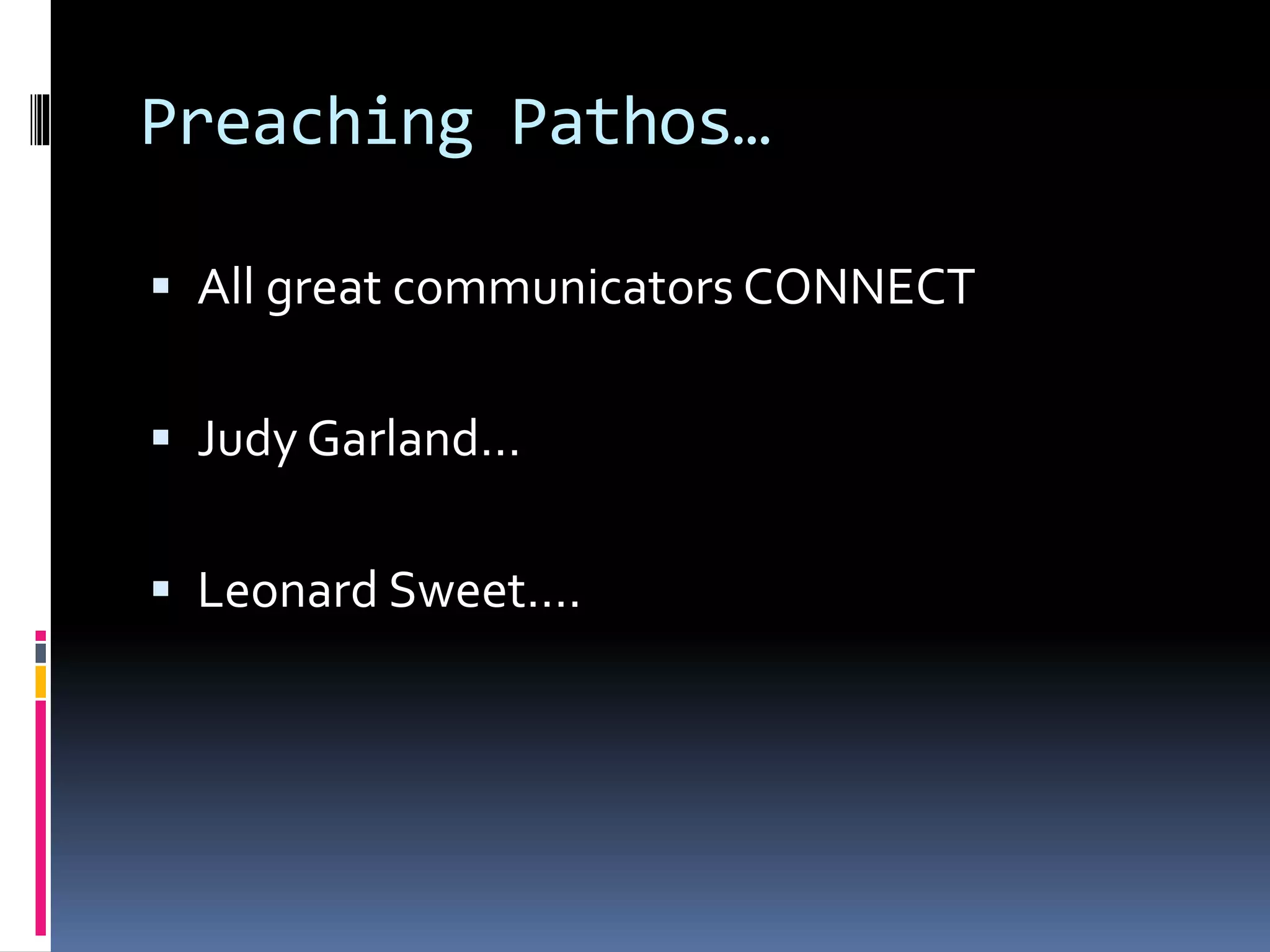 Preaching Pathos…

▪ All great communicators CONNECT

▪ Judy Garland…

▪ Leonard Sweet….